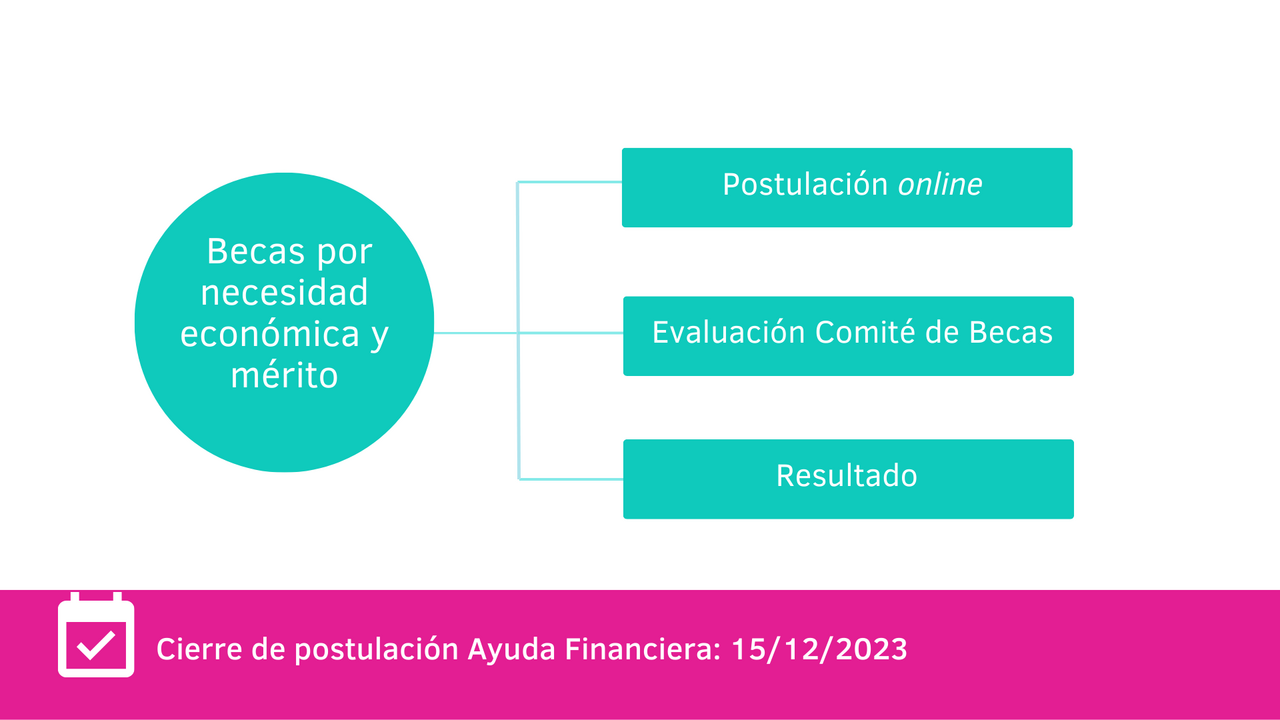 Becas por necesidad económica y mérito

Postulación online

Evaluación Comité de Becas

Resultado

Cierre de postulación Ayuda Financiera: 15/12/2023